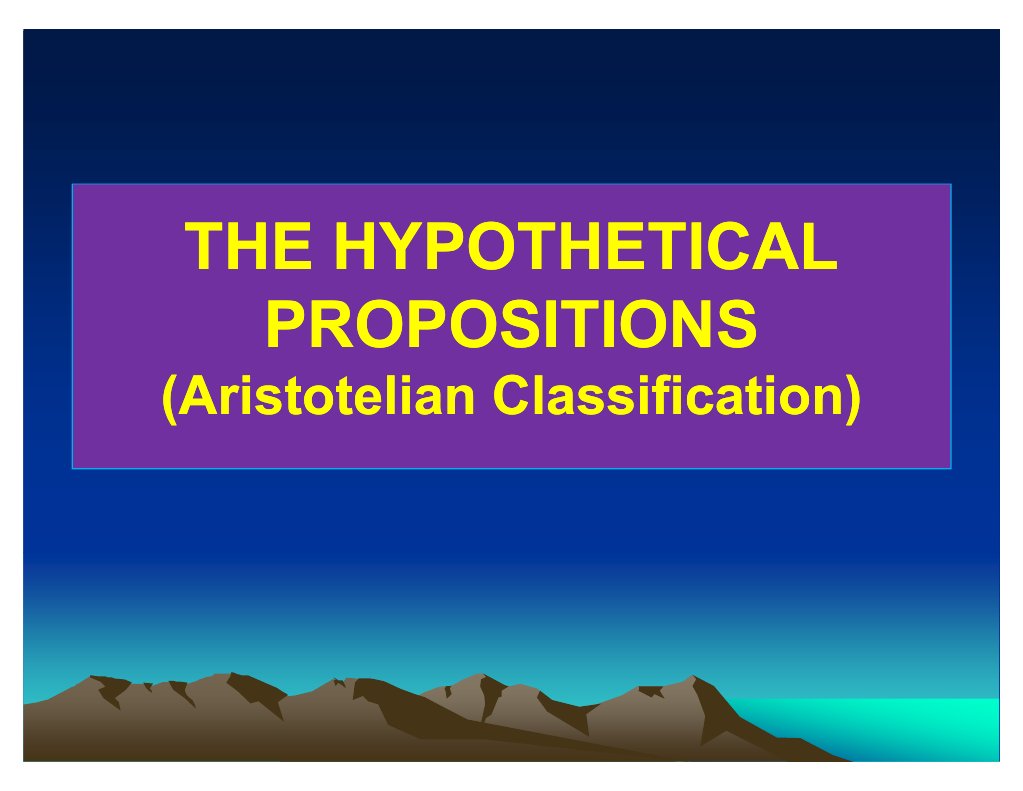 THE HYPOTHETICAL PROPOSITIONS
(Aristotelian Classification)